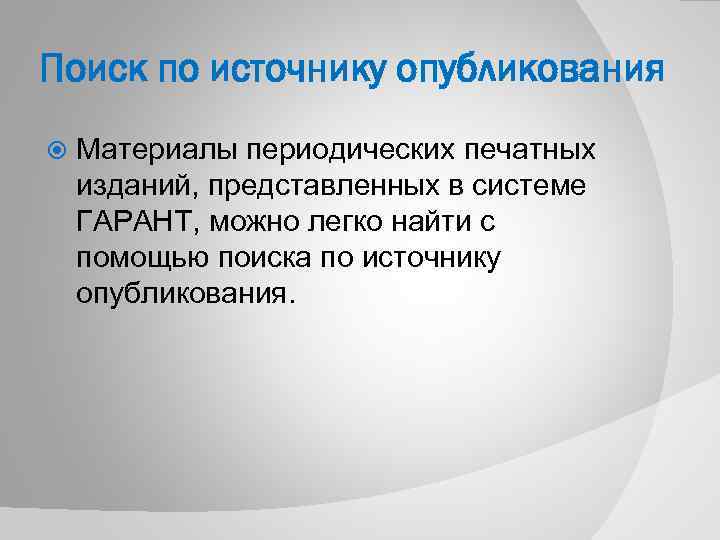 Поиск по источнику опубликования

Материалы периодических печатных изданий, представленных в системе ГАРАНТ, можно легко найти с помощью поиска по источнику опубликования.